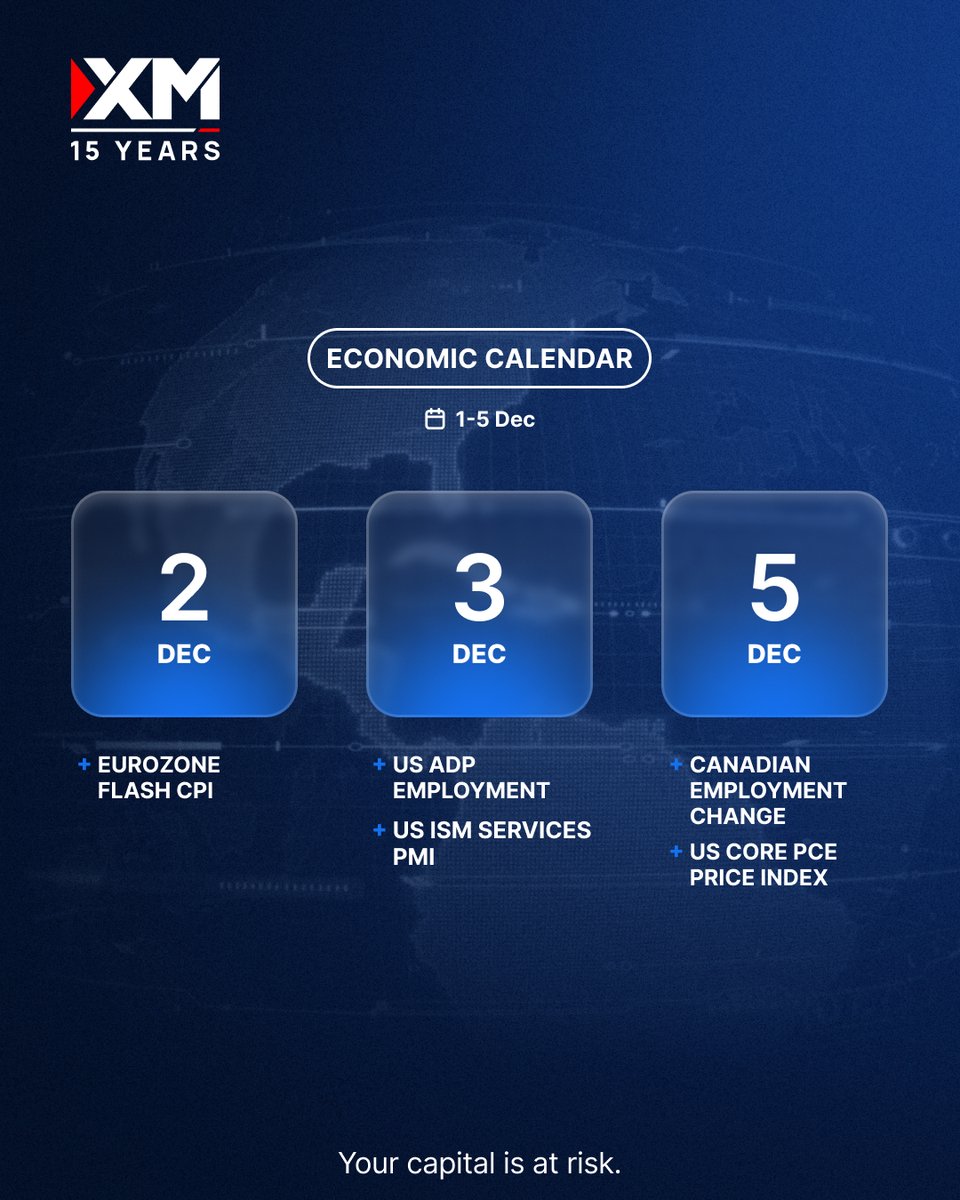 XM
15 YEARS

ECONOMIC CALENDAR

1-5 Dec

2
DEC

+ EUROZONE FLASH CPI

3
DEC

+ US ADP EMPLOYMENT

+ US ISM SERVICES PMI

5
DEC

+ CANADIAN EMPLOYMENT CHANGE

+ US CORE PCE PRICE INDEX

Your capital is at risk.